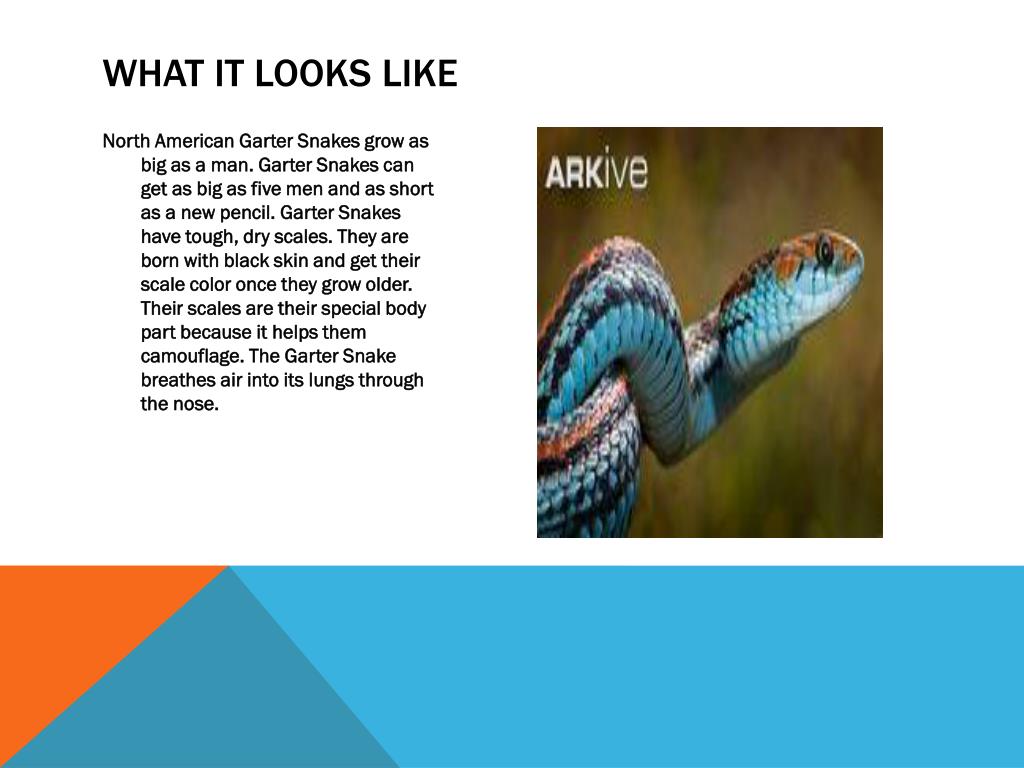 WHAT IT LOOKS LIKE

North American Garter Snakes grow as big as a man. Garter Snakes can get as big as five men and as short as a new pencil. Garter Snakes have tough, dry scales. They are born with black skin and get their scale color once they grow older. Their scales are their special body part because it helps them camouflage. The Garter Snake breathes air into its lungs through the nose.

ARKive